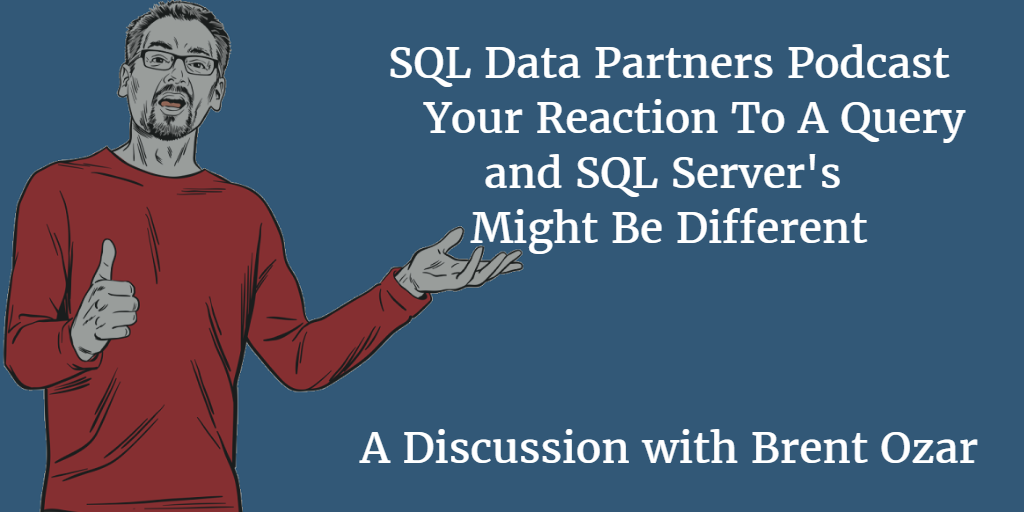 SQL Data Partners Podcast
Your Reaction To A Query
and SQL Server's
Might Be Different

A Discussion with Brent Ozar